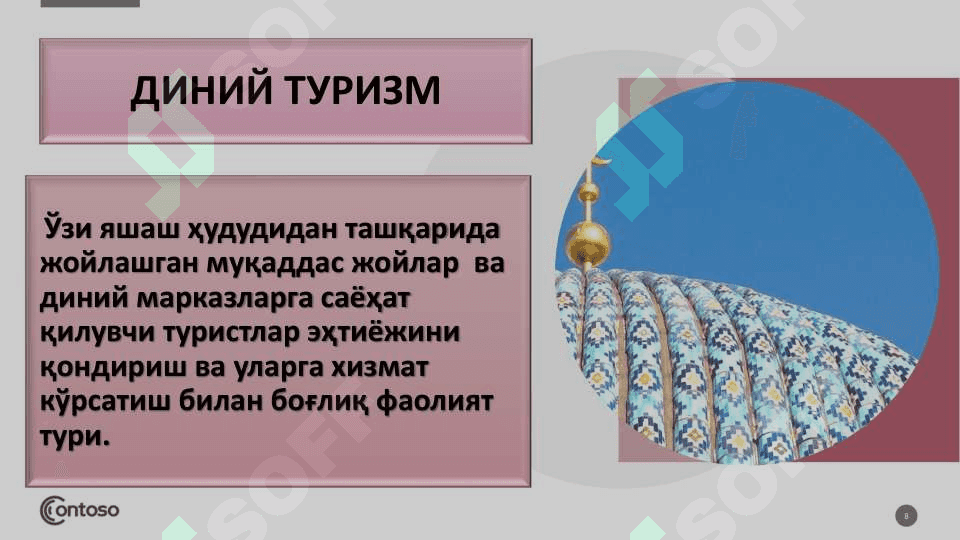 ДИНИЙ ТУРИЗМ

Ўзи яшаш ҳудудидан ташқарида жойлашган муқаддас жойлар ва диний марказларга саёҳат қилувчи туристлар эҳтиёжини қондириш ва уларга хизмат кўрсатиш билан боғлиқ фаолият тури.

Contoso

8